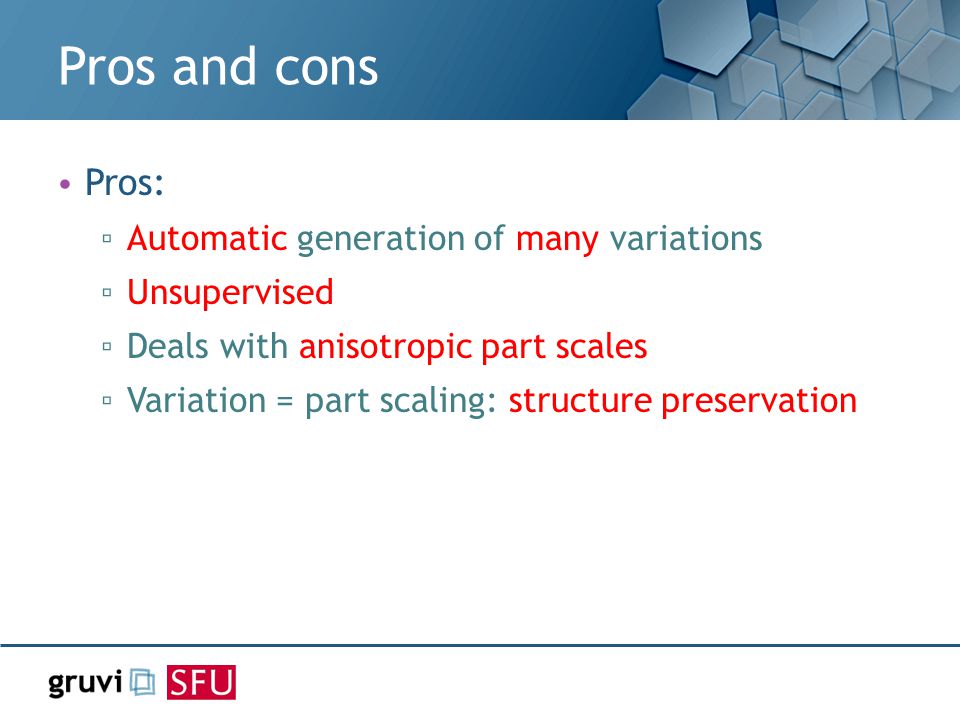 Pros and cons

• Pros:
▫ Automatic generation of many variations
▫ Unsupervised
▫ Deals with anisotropic part scales
▫ Variation = part scaling: structure preservation

gruvi SFU